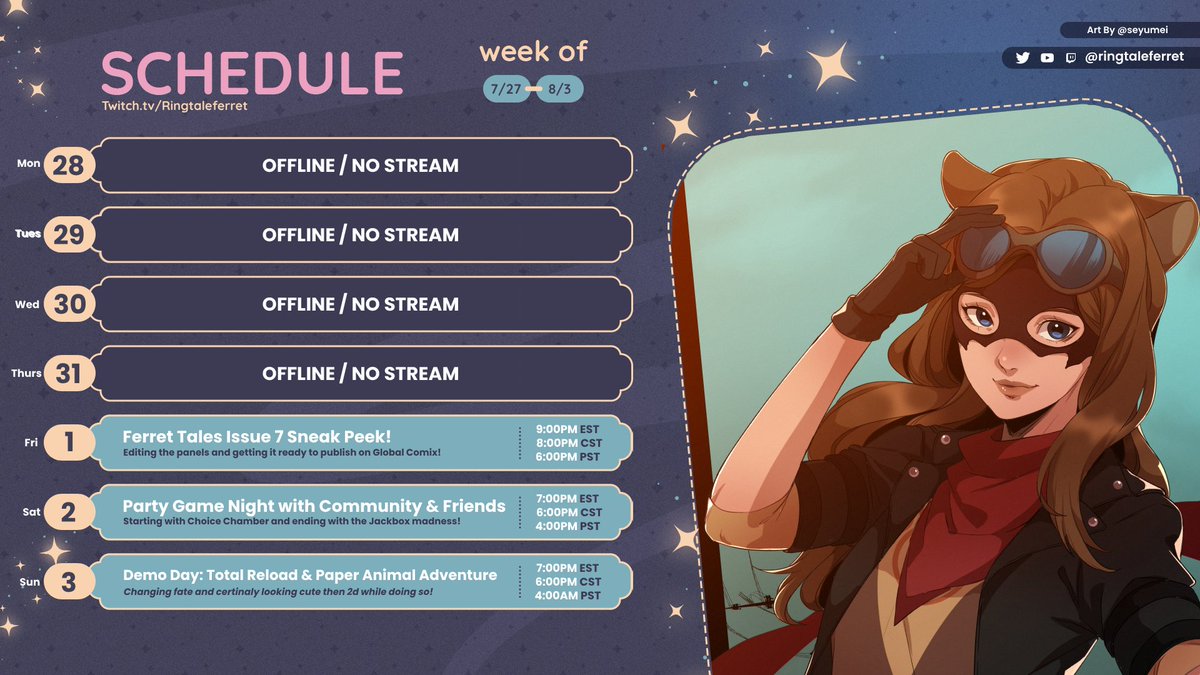 SCHEDULE
Twitch.tv/Ringtaleferret

week of
7/27 8/3

Art By @seyumei
@ringtaleferret

Mon 28 OFFLINE / NO STREAM

Tues 29 OFFLINE / NO STREAM

Wed 30 OFFLINE / NO STREAM

Thurs 31 OFFLINE / NO STREAM

Fri 1 Ferret Tales Issue 7 Sneak Peek!
Editing the panels and getting it ready to publish on Global Comix!
9:00PM EST
8:00PM CST
6:00PM PST

Sat 2 Party Game Night with Community & Friends
Starting with Choice Chamber and ending with the Jackbox madness!
7:00PM EST
6:00PM CST
4:00PM PST

Sun 3 Demo Day: Total Reload & Paper Animal Adventure
Changing fate and certinaly looking cute then 2d while doing so!
7:00PM EST
6:00PM CST
4:00AM PST